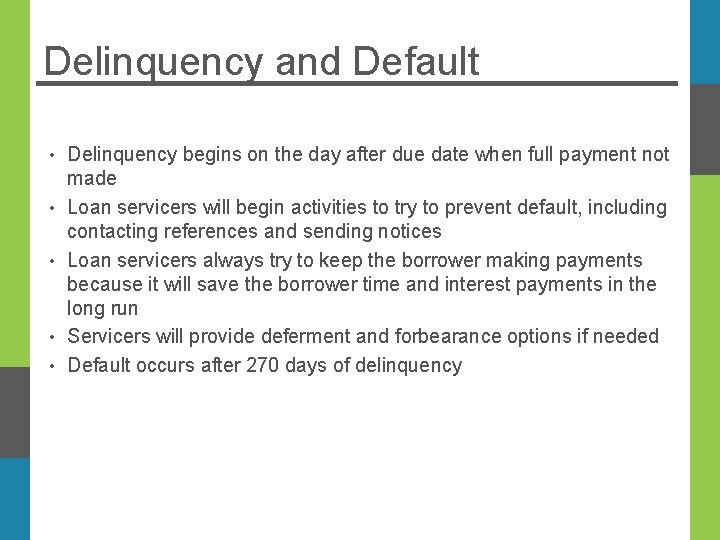 Delinquency and Default

• Delinquency begins on the day after due date when full payment not made
• Loan servicers will begin activities to try to prevent default, including contacting references and sending notices
• Loan servicers always try to keep the borrower making payments because it will save the borrower time and interest payments in the long run
• Servicers will provide deferment and forbearance options if needed
• Default occurs after 270 days of delinquency